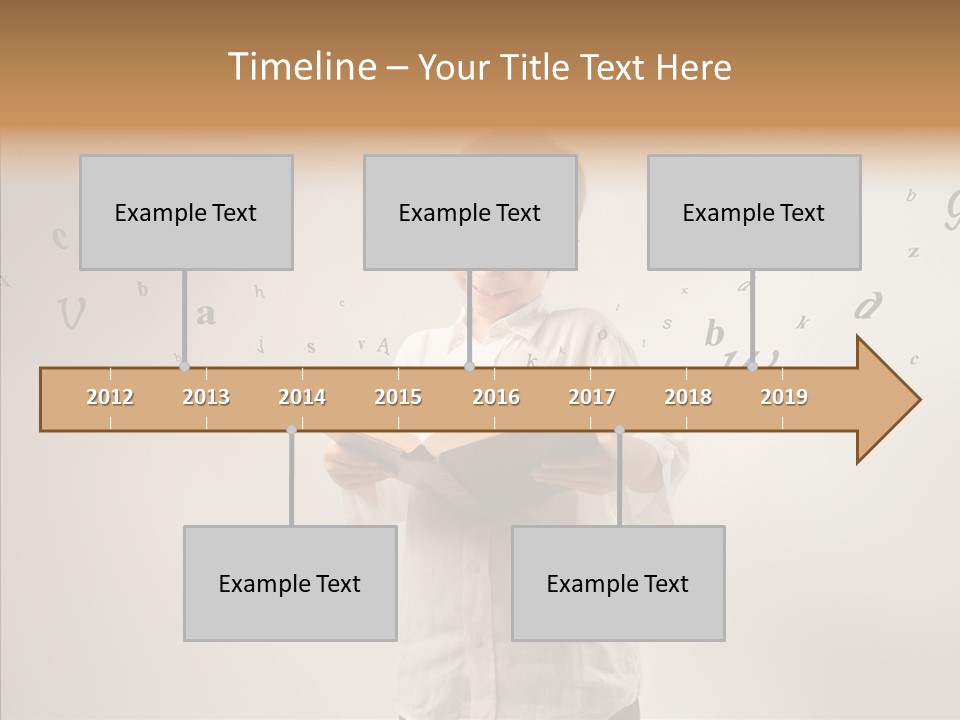 Timeline – Your Title Text Here

Example Text

Example Text

Example Text

2012 2013 2014 2015 2016 2017 2018 2019

Example Text

Example Text